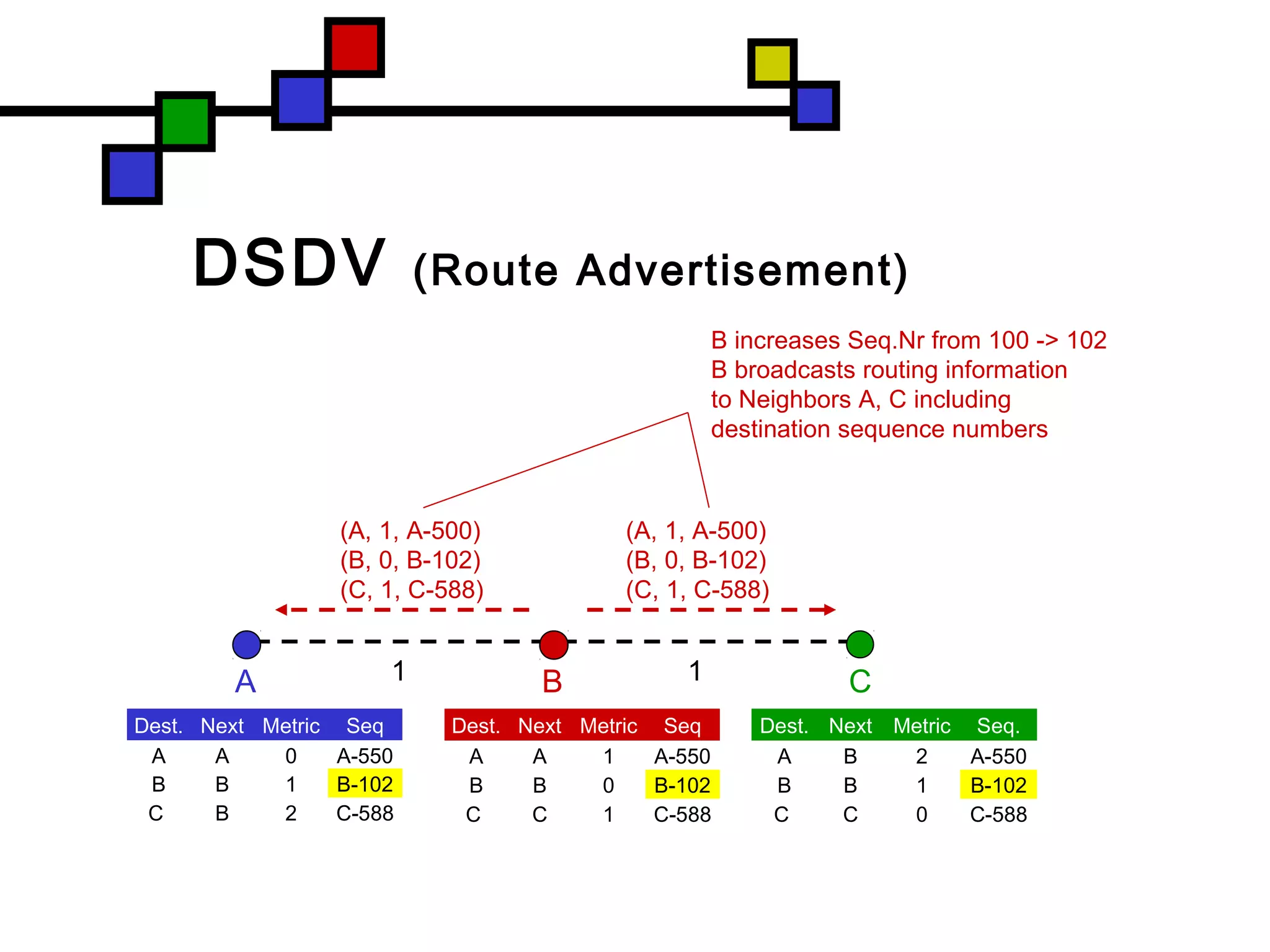 DSDV (Route Advertisement)

B increases Seq.Nr from 100 -> 102
B broadcasts routing information to Neighbors A, C including destination sequence numbers

(A, 1, A-500)
(B, 0, B-102)
(C, 1, C-588)

(A, 1, A-500)
(B, 0, B-102)
(C, 1, C-588)

A 1 B 1 C

| Dest. | Next | Metric | Seq |
|---|---|---|---|
| A | A | 0 | A-550 |
| B | B | 1 | B-102 |
| C | B | 2 | C-588 |

| Dest. | Next | Metric | Seq |
|---|---|---|---|
| A | A | 1 | A-550 |
| B | B | 0 | B-102 |
| C | C | 1 | C-588 |

| Dest. | Next | Metric | Seq. |
|---|---|---|---|
| A | B | 2 | A-550 |
| B | B | 1 | B-102 |
| C | C | 0 | C-588 |